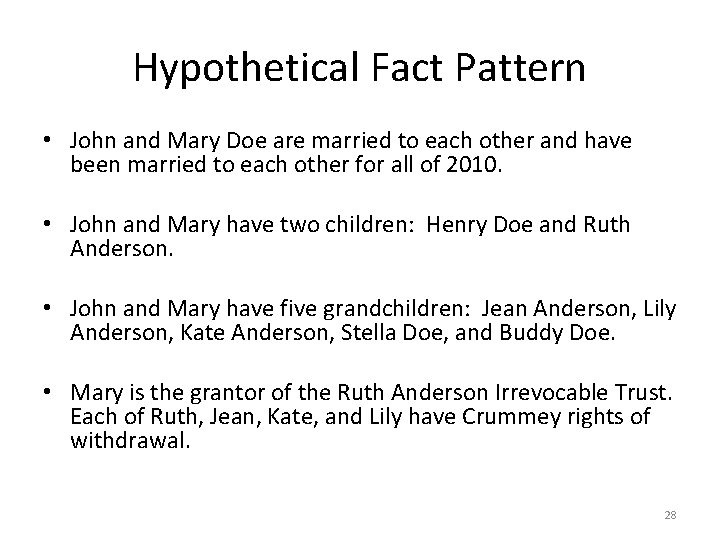 Hypothetical Fact Pattern

• John and Mary Doe are married to each other and have been married to each other for all of 2010.

• John and Mary have two children: Henry Doe and Ruth Anderson.

• John and Mary have five grandchildren: Jean Anderson, Lily Anderson, Kate Anderson, Stella Doe, and Buddy Doe.

• Mary is the grantor of the Ruth Anderson Irrevocable Trust. Each of Ruth, Jean, Kate, and Lily have Crummey rights of withdrawal.

28